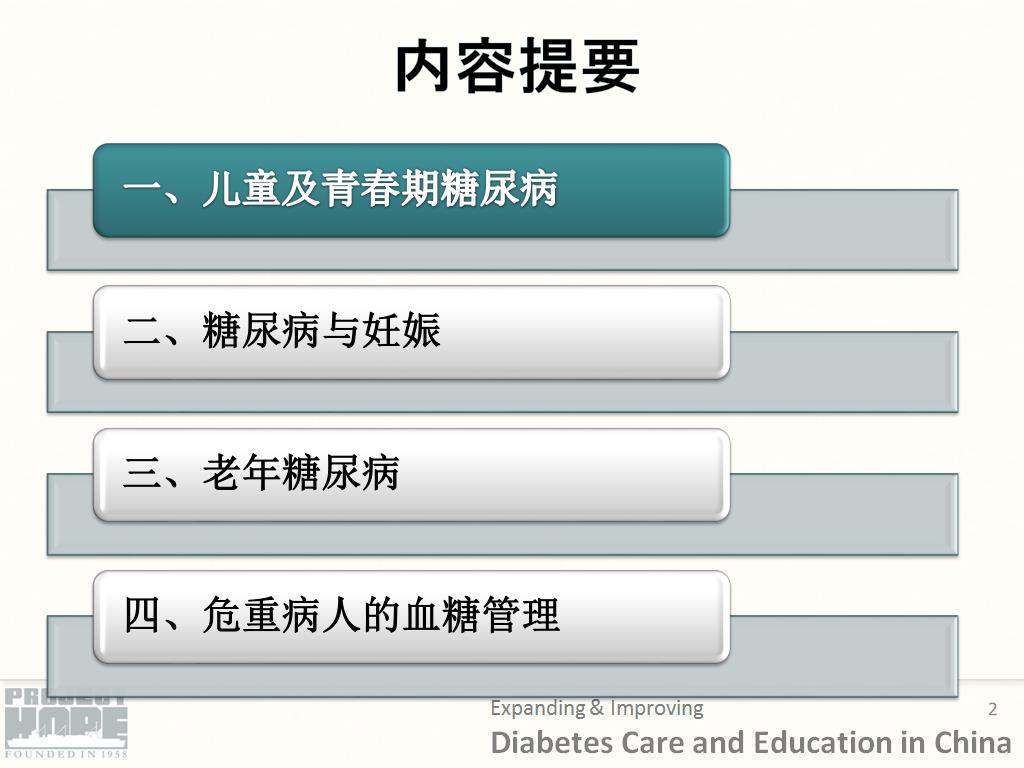 内容提要

一、儿童及青春期糖尿病

二、糖尿病与妊娠

三、老年糖尿病

四、危重病人的血糖管理

PROJECT HOPE
FOUNDED IN 1958

Expanding & Improving
Diabetes Care and Education in China

2